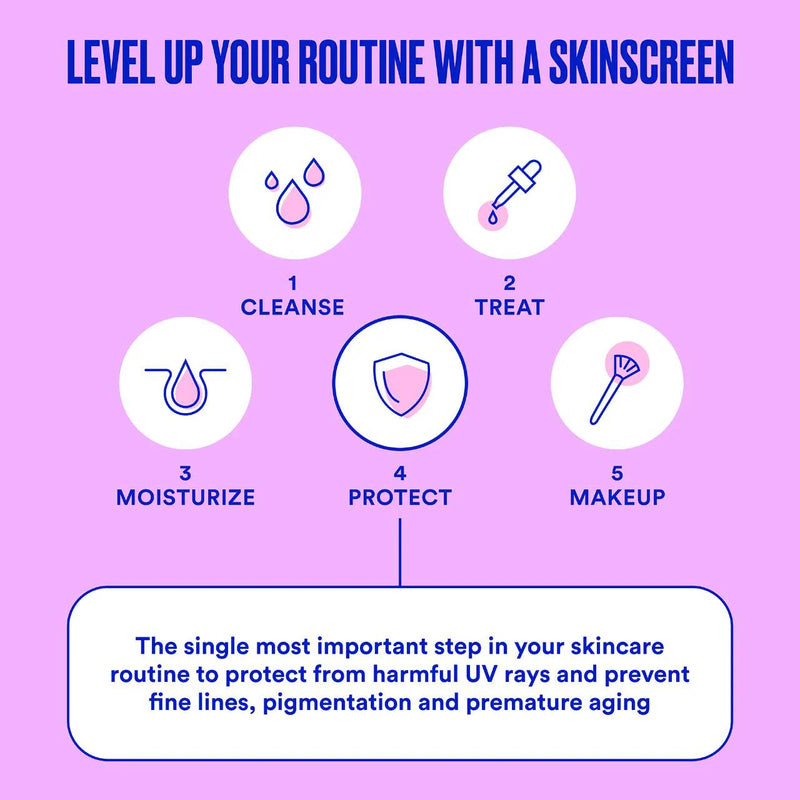 LEVEL UP YOUR ROUTINE WITH A SKINSCREEN

1
CLEANSE

2
TREAT

3
MOISTURIZE

4
PROTECT

5
MAKEUP

The single most important step in your skincare routine to protect from harmful UV rays and prevent fine lines, pigmentation and premature aging